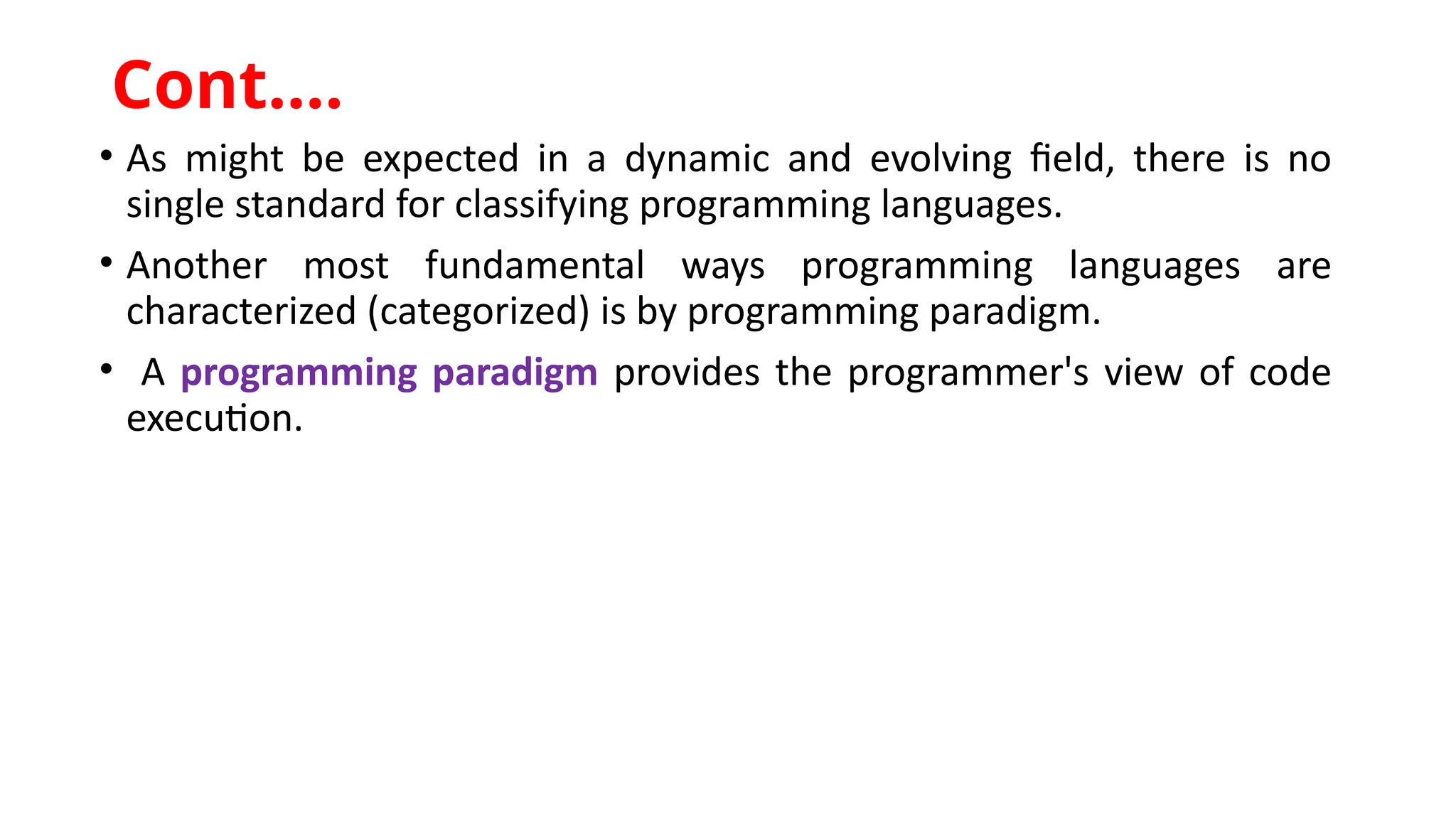 Cont….

• As might be expected in a dynamic and evolving field, there is no single standard for classifying programming languages.

• Another most fundamental ways programming languages are characterized (categorized) is by programming paradigm.

• A programming paradigm provides the programmer's view of code execution.